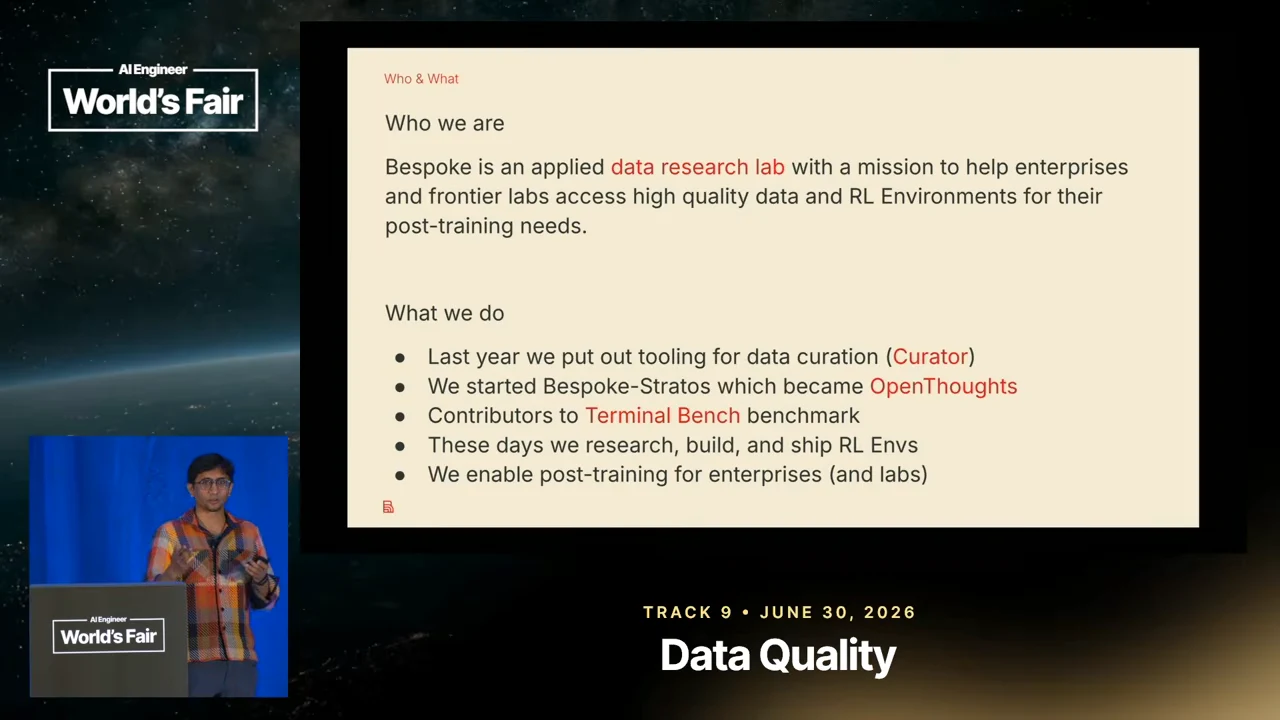 AI Engineer
World's Fair

Who & What

Who we are

Bespoke is an applied data research lab with a mission to help enterprises and frontier labs access high quality data and RL Environments for their post-training needs.

What we do

- Last year we put out tooling for data curation (Curator)
- We started Bespoke-Stratos which became OpenThoughts
- Contributors to Terminal Bench benchmark
- These days we research, build, and ship RL Envs
- We enable post-training for enterprises (and labs)

AI Engineer
World's Fair

TRACK 9 • JUNE 30, 2026
Data Quality